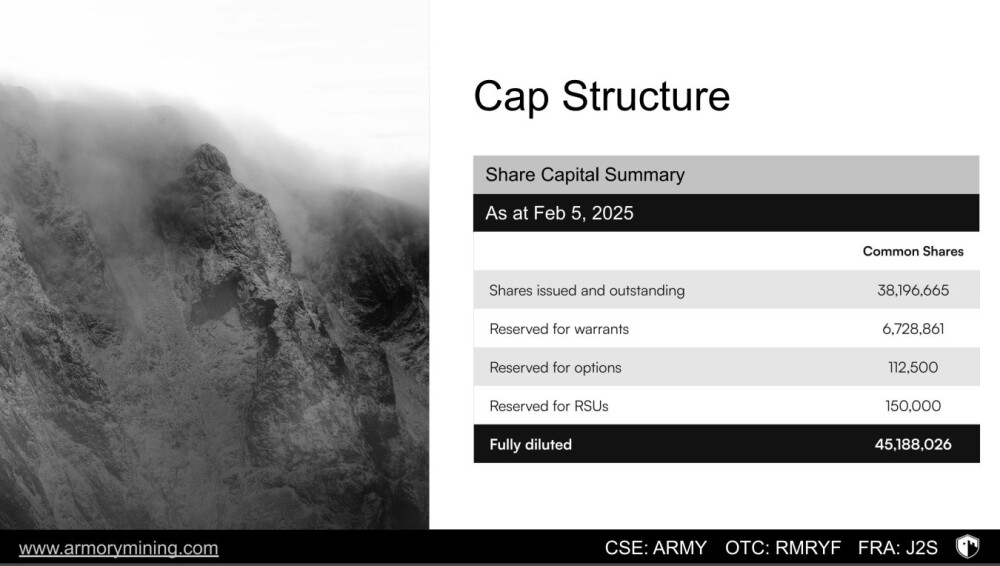 Cap Structure

Share Capital Summary

As at Feb 5, 2025

| | Common Shares |
|---|---|
| Shares issued and outstanding | 38,196,665 |
| Reserved for warrants | 6,728,861 |
| Reserved for options | 112,500 |
| Reserved for RSUs | 150,000 |
| Fully diluted | 45,188,026 |

www.armorymining.com

CSE: ARMY OTC: RMRYF FRA: J2S